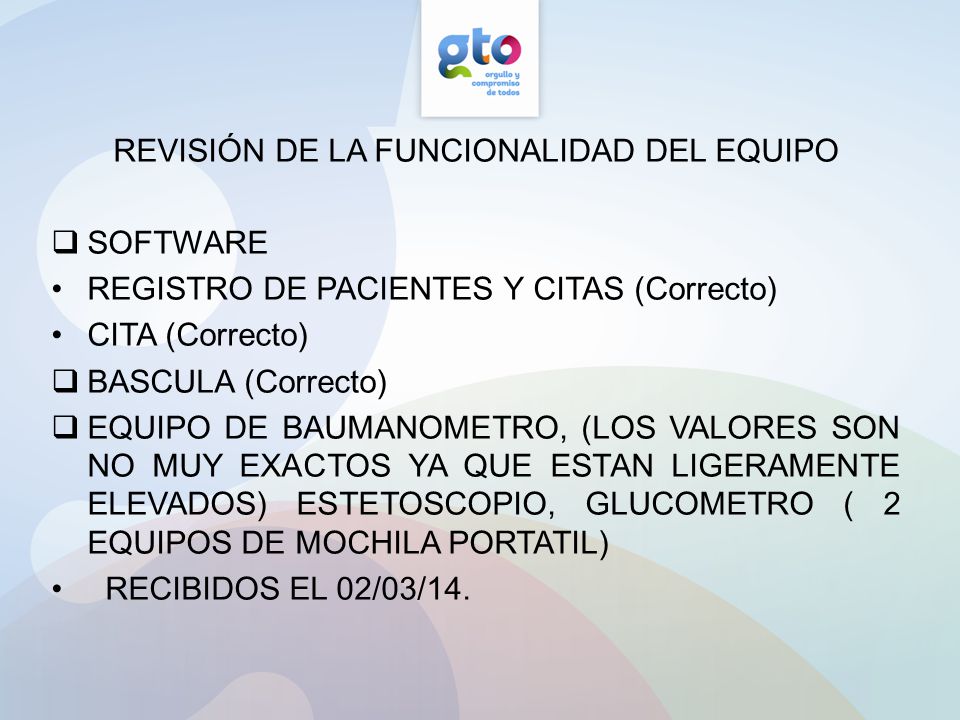 gto
orgullo y compromiso de todos

REVISIÓN DE LA FUNCIONALIDAD DEL EQUIPO

❑ SOFTWARE
• REGISTRO DE PACIENTES Y CITAS (Correcto)
• CITA (Correcto)
❑ BASCULA (Correcto)
❑ EQUIPO DE BAUMANOMETRO, (LOS VALORES SON NO MUY EXACTOS YA QUE ESTAN LIGERAMENTE ELEVADOS) ESTETOSCOPIO, GLUCOMETRO ( 2 EQUIPOS DE MOCHILA PORTATIL)
• RECIBIDOS EL 02/03/14.